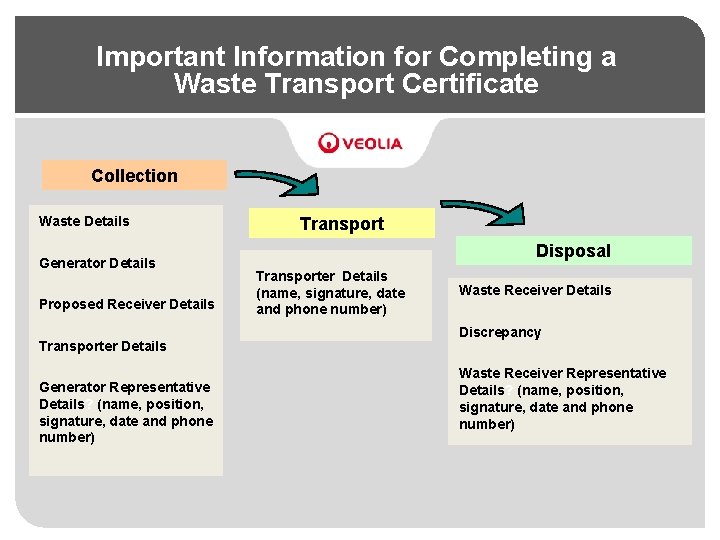 Important Information for Completing a Waste Transport Certificate

VEOLIA

Collection

Waste Details

Generator Details

Proposed Receiver Details

Transporter Details

Generator Representative Details? (name, position, signature, date and phone number)

Transport

Transporter Details (name, signature, date and phone number)

Disposal

Waste Receiver Details

Discrepancy

Waste Receiver Representative Details? (name, position, signature, date and phone number)